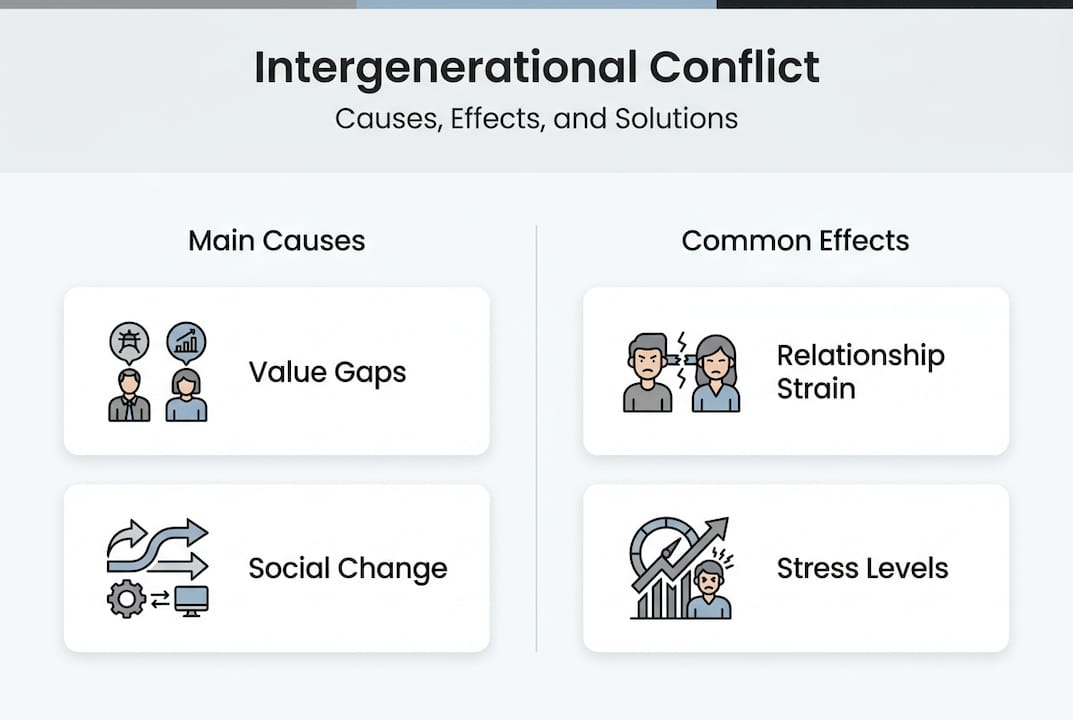 Intergenerational Conflict
Causes, Effects, and Solutions

Main Causes

Value Gaps

Social Change

Common Effects

Relationship Strain

Stress Levels